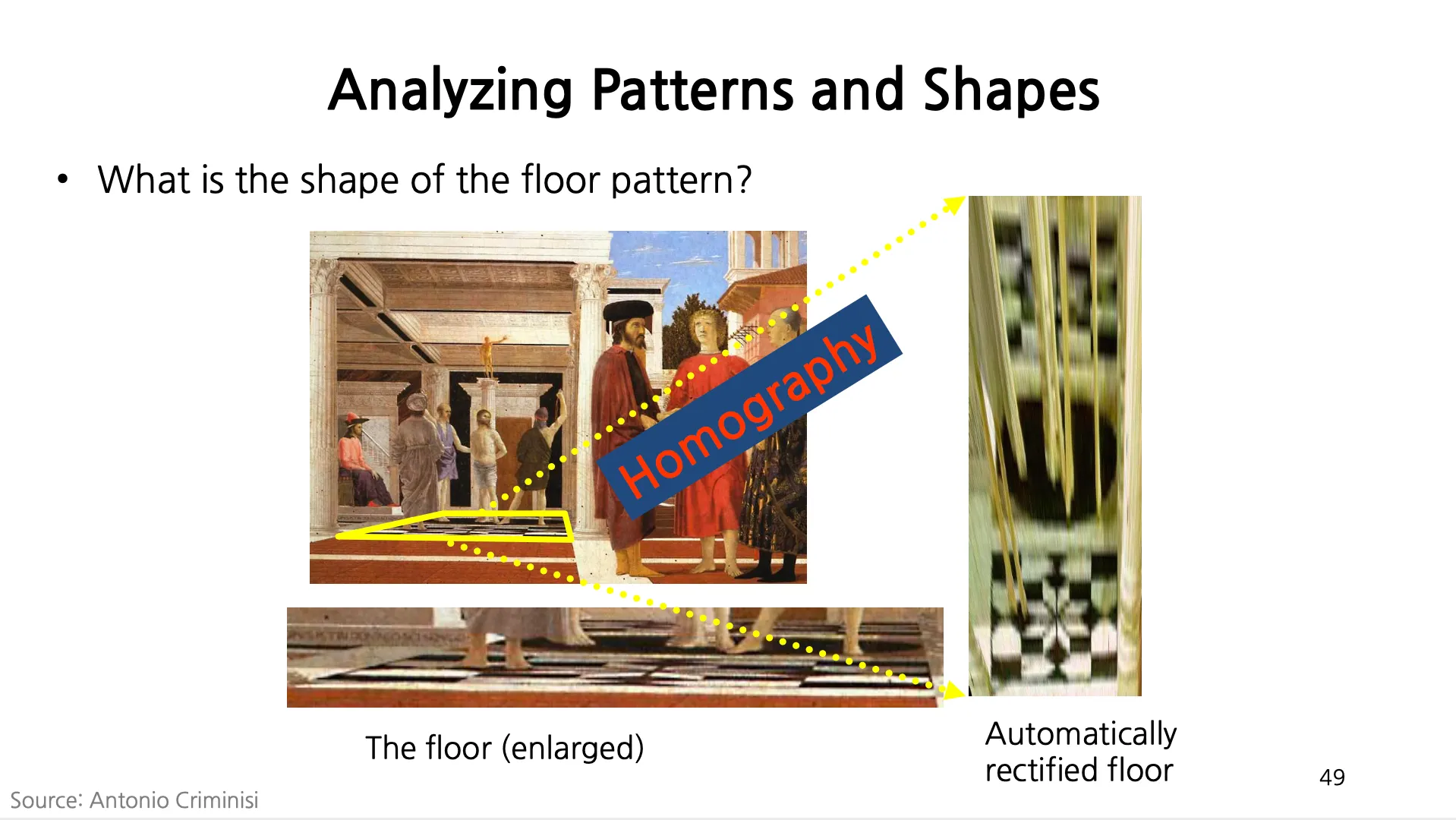 Analyzing Patterns and Shapes

• What is the shape of the floor pattern?

Homography

The floor (enlarged)

Automatically rectified floor

49

Source: Antonio Criminisi